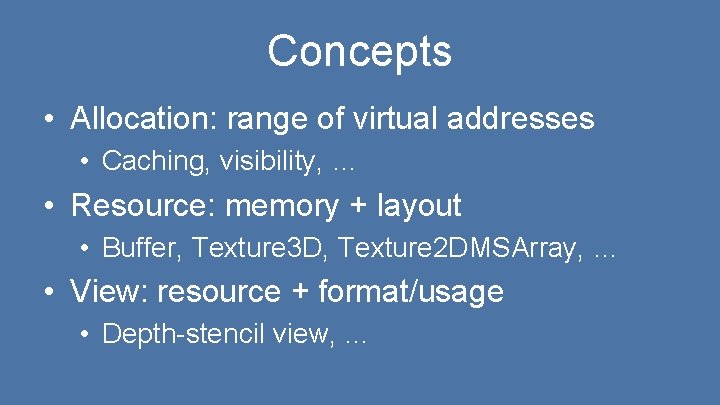 Concepts

• Allocation: range of virtual addresses
  • Caching, visibility, …
• Resource: memory + layout
  • Buffer, Texture3D, Texture2DMSArray, …
• View: resource + format/usage
  • Depth-stencil view, …